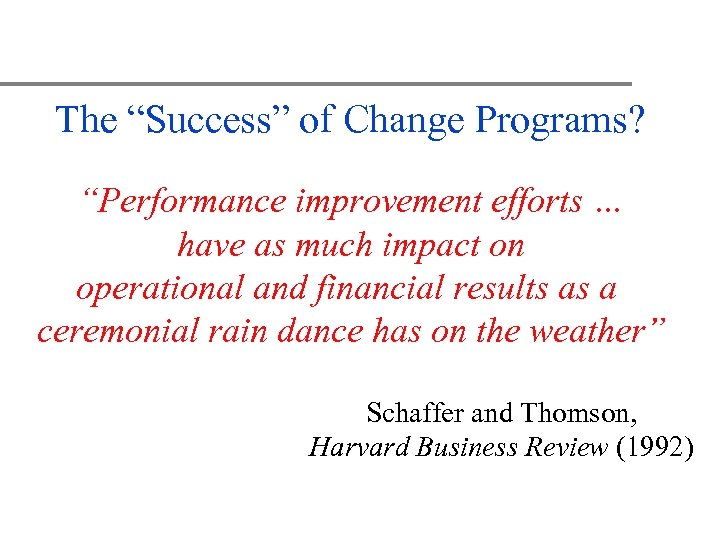 The “Success” of Change Programs?

“Performance improvement efforts … have as much impact on operational and financial results as a ceremonial rain dance has on the weather”

Schaffer and Thomson, Harvard Business Review (1992)